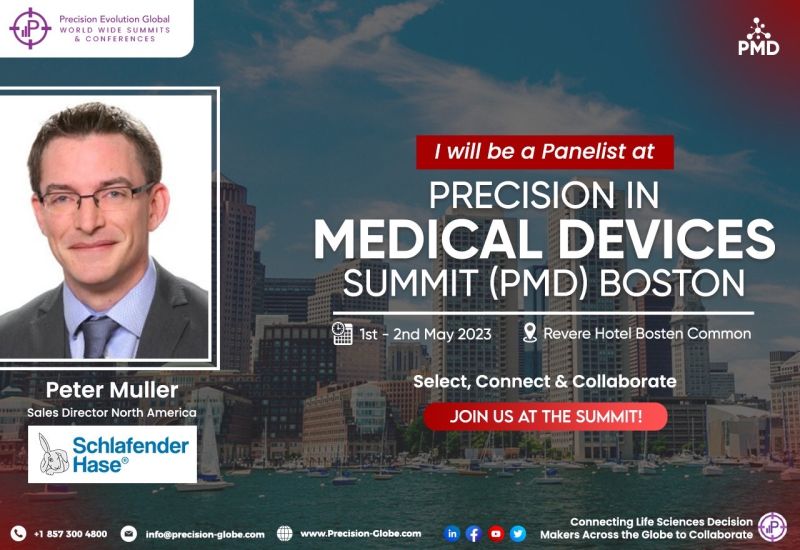 Precision Evolution Global
WORLD WIDE SUMMITS & CONFERENCES

PMD

I will be a Panelist at

PRECISION IN MEDICAL DEVICES SUMMIT (PMD) BOSTON

1st - 2nd May 2023

Revere Hotel Bosten Common

Select, Connect & Collaborate

JOIN US AT THE SUMMIT!

Peter Muller
Sales Director North America

Schlafender Hase®

+1 857 300 4800
info@precision-globe.com
www.Precision-Globe.com

Connecting Life Sciences Decision Makers Across the Globe to Collaborate